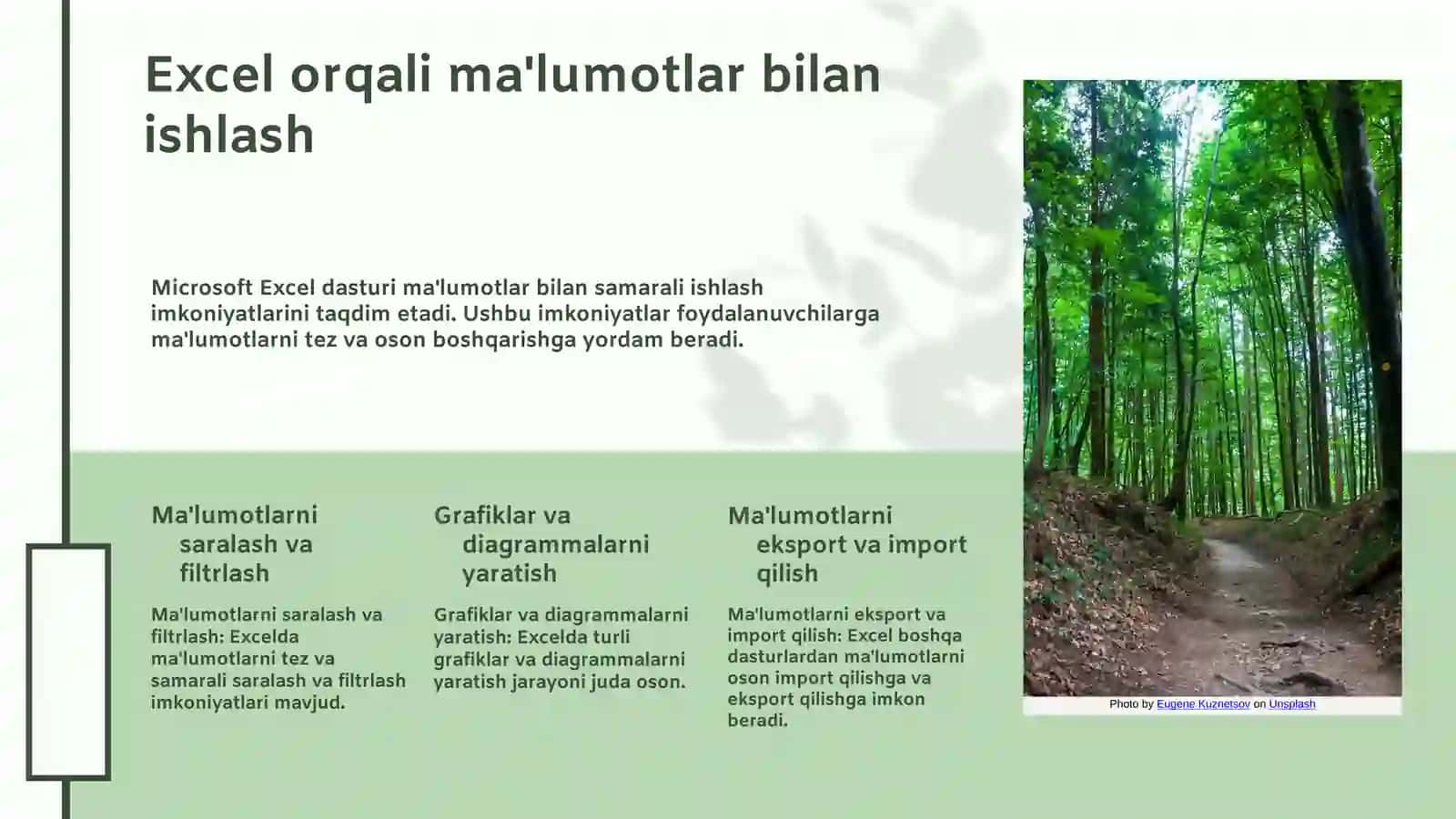 Excel orqali ma'lumotlar bilan ishlash

Microsoft Excel dasturi ma'lumotlar bilan samarali ishlash imkoniyatlarini taqdim etadi. Ushbu imkoniyatlar foydalanuvchilarga ma'lumotlarni tez va oson boshqarishga yordam beradi.

Ma'lumotlarni saralash va filtrlash

Ma'lumotlarni saralash va filtrlash: Excelda ma'lumotlarni tez va samarali saralash va filtrlash imkoniyatlari mavjud.

Grafiklar va diagrammalarni yaratish

Grafiklar va diagrammalarni yaratish: Excelda turli grafiklar va diagrammalarni yaratish jarayoni juda oson.

Ma'lumotlarni eksport va import qilish

Ma'lumotlarni eksport va import qilish: Excel boshqa dasturlardan ma'lumotlarni oson import qilishga va eksport qilishga imkon beradi.

Photo by Eugene Kuznetsov on Unsplash